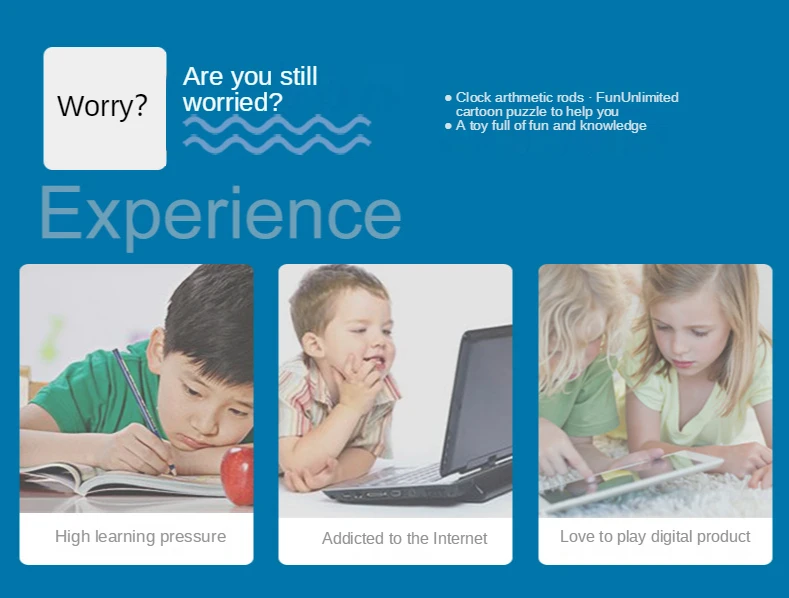 Worry?

Are you still worried?

● Clock arthmetic rods · FunUnlimited cartoon puzzle to help you
● A toy full of fun and knowledge

Experience

High learning pressure

Addicted to the Internet

Love to play digital product